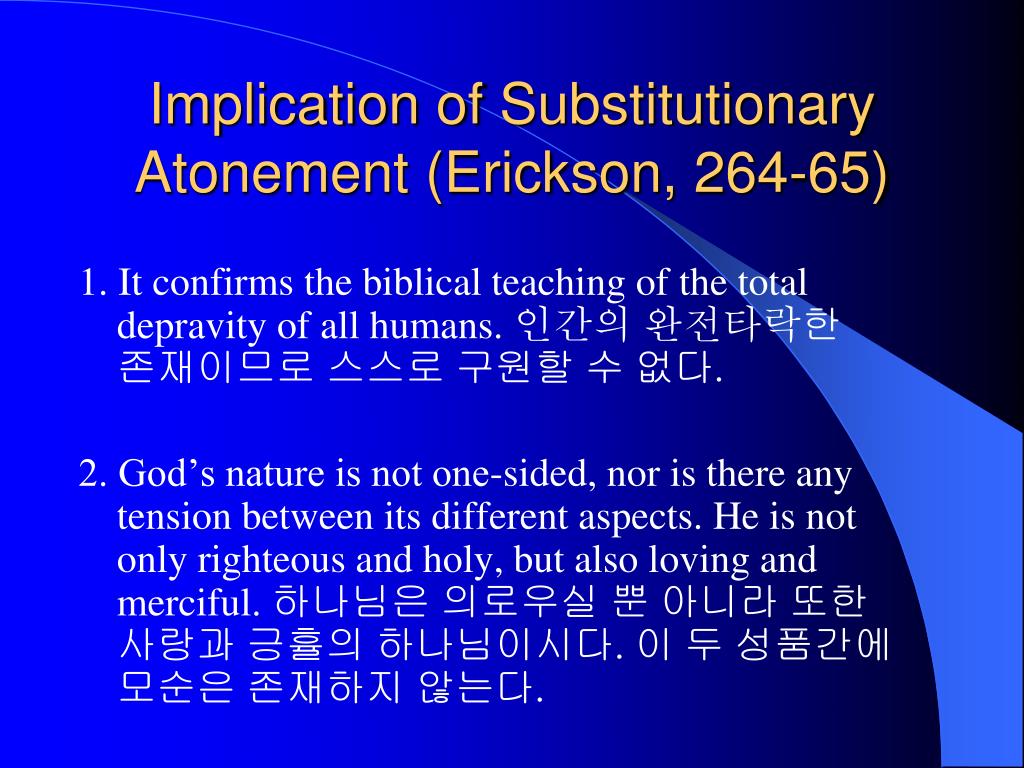 Implication of Substitutionary Atonement (Erickson, 264-65)

1. It confirms the biblical teaching of the total depravity of all humans. 인간의 완전타락한 존재이므로 스스로 구원할 수 없다.

2. God’s nature is not one-sided, nor is there any tension between its different aspects. He is not only righteous and holy, but also loving and merciful. 하나님은 의로우실 뿐 아니라 또한 사랑과 긍휼의 하나님이시다. 이 두 성품간에 모순은 존재하지 않는다.